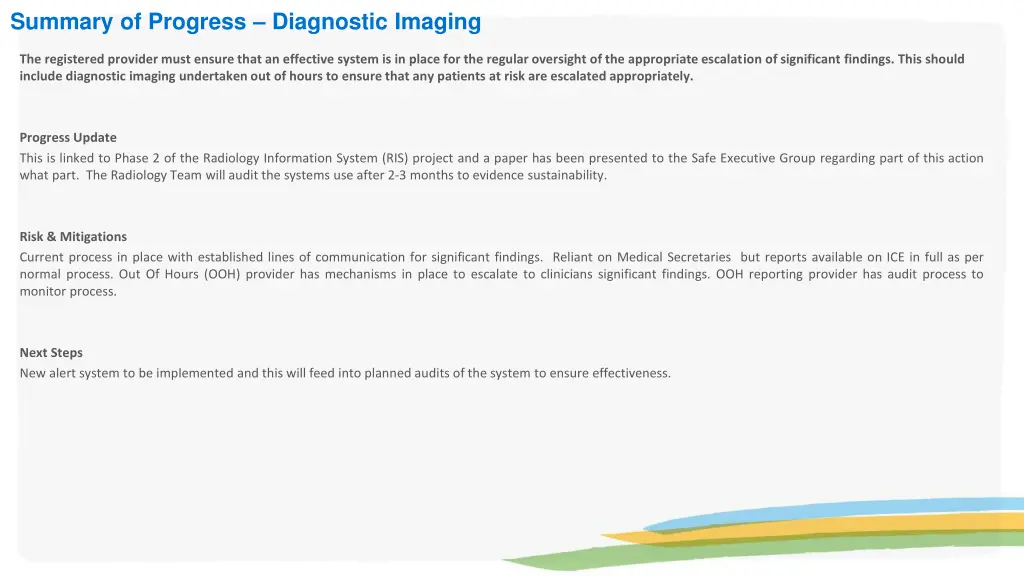 Summary of Progress – Diagnostic Imaging

The registered provider must ensure that an effective system is in place for the regular oversight of the appropriate escalation of significant findings. This should include diagnostic imaging undertaken out of hours to ensure that any patients at risk are escalated appropriately.

Progress Update
This is linked to Phase 2 of the Radiology Information System (RIS) project and a paper has been presented to the Safe Executive Group regarding part of this action what part. The Radiology Team will audit the systems use after 2-3 months to evidence sustainability.

Risk & Mitigations
Current process in place with established lines of communication for significant findings. Reliant on Medical Secretaries but reports available on ICE in full as per normal process. Out Of Hours (OOH) provider has mechanisms in place to escalate to clinicians significant findings. OOH reporting provider has audit process to monitor process.

Next Steps
New alert system to be implemented and this will feed into planned audits of the system to ensure effectiveness.